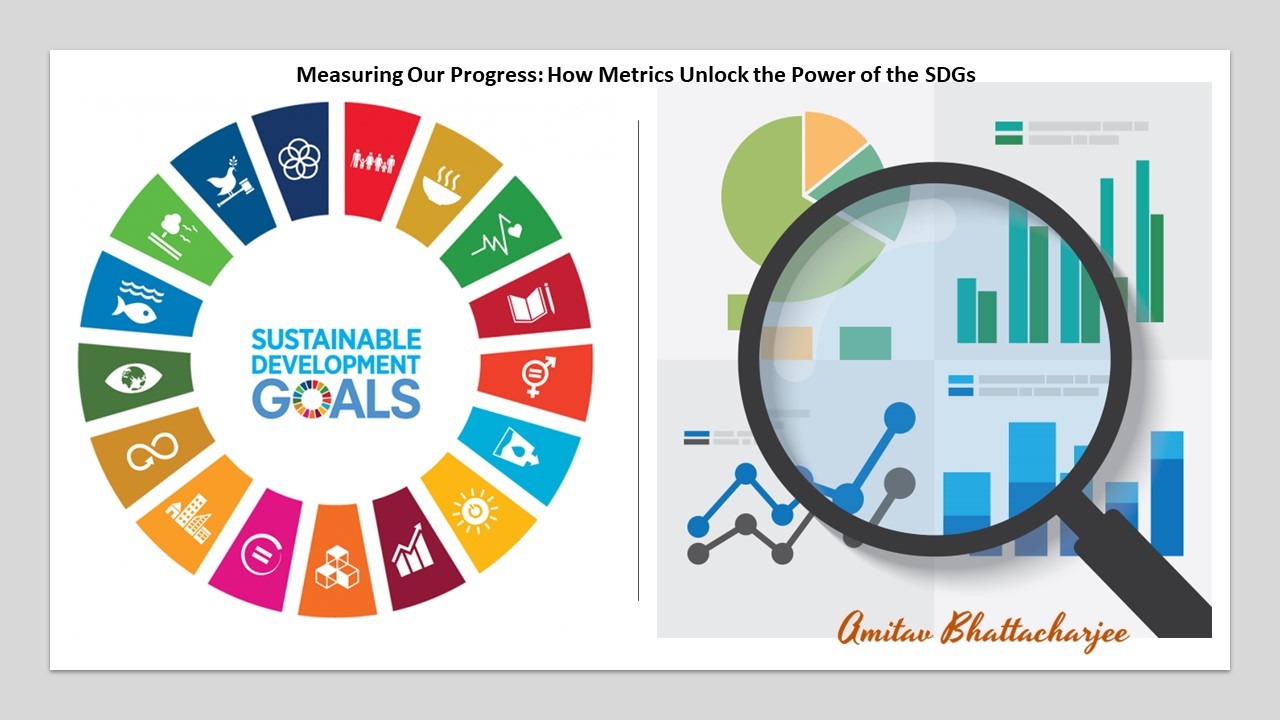 Measuring Our Progress: How Metrics Unlock the Power of the SDGs

SUSTAINABLE DEVELOPMENT GOALS

Amitav Bhattacharjee